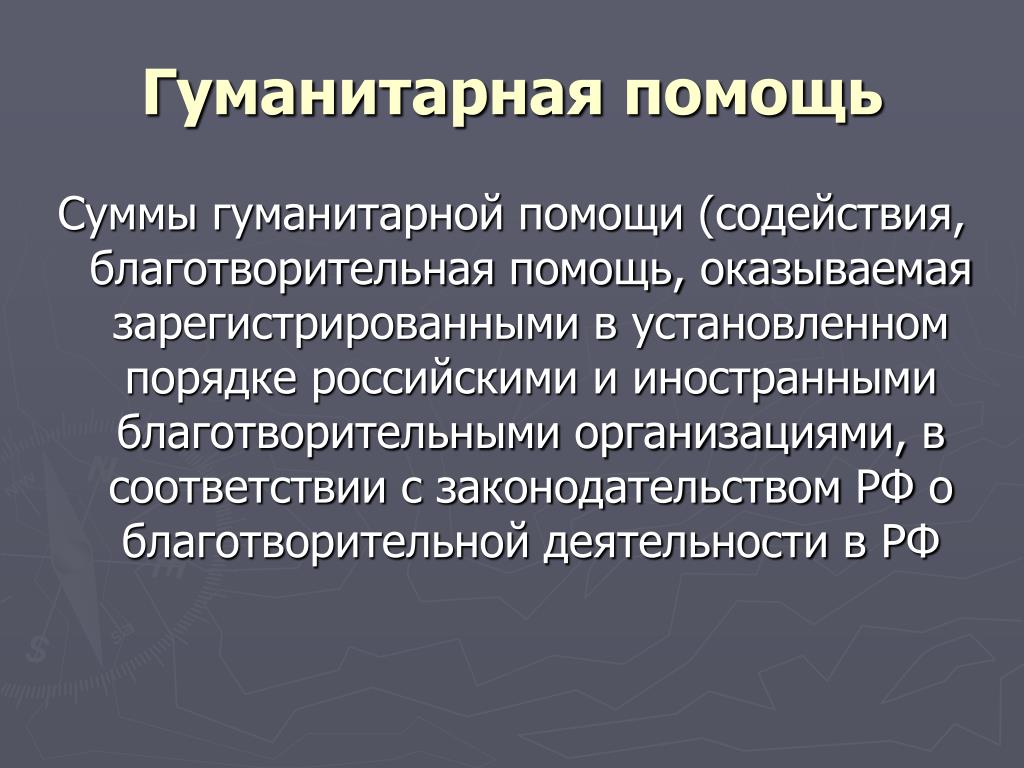 Гуманитарная помощь

Суммы гуманитарной помощи (содействия, благотворительная помощь, оказываемая зарегистрированными в установленном порядке российскими и иностранными благотворительными организациями, в соответствии с законодательством РФ о благотворительной деятельности в РФ